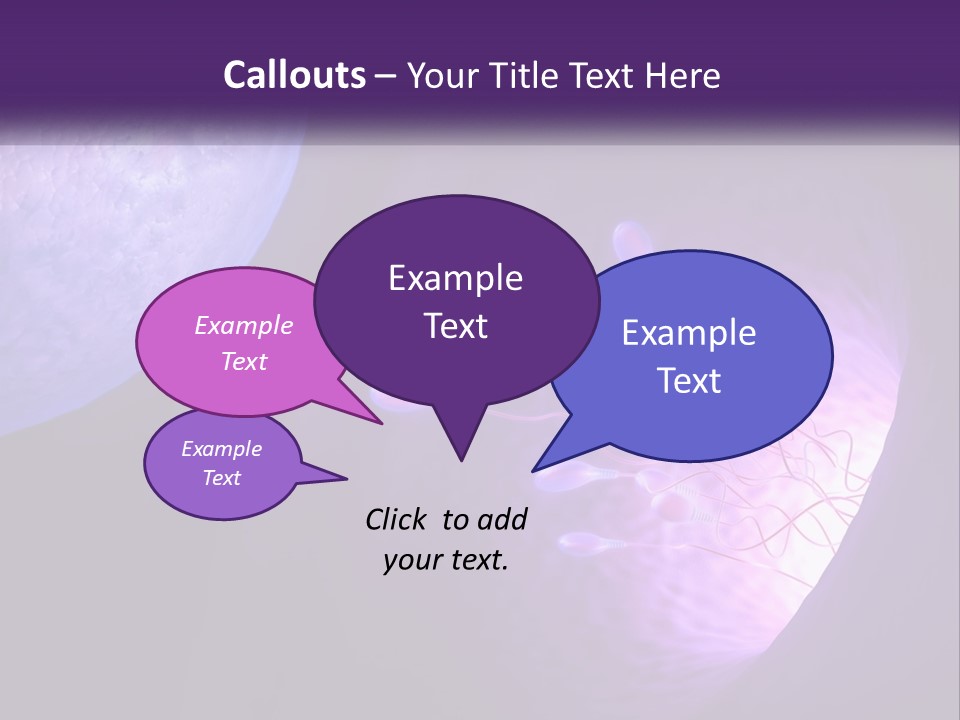 Callouts – Your Title Text Here

Example Text

Example Text

Example Text

Example Text

Click to add your text.